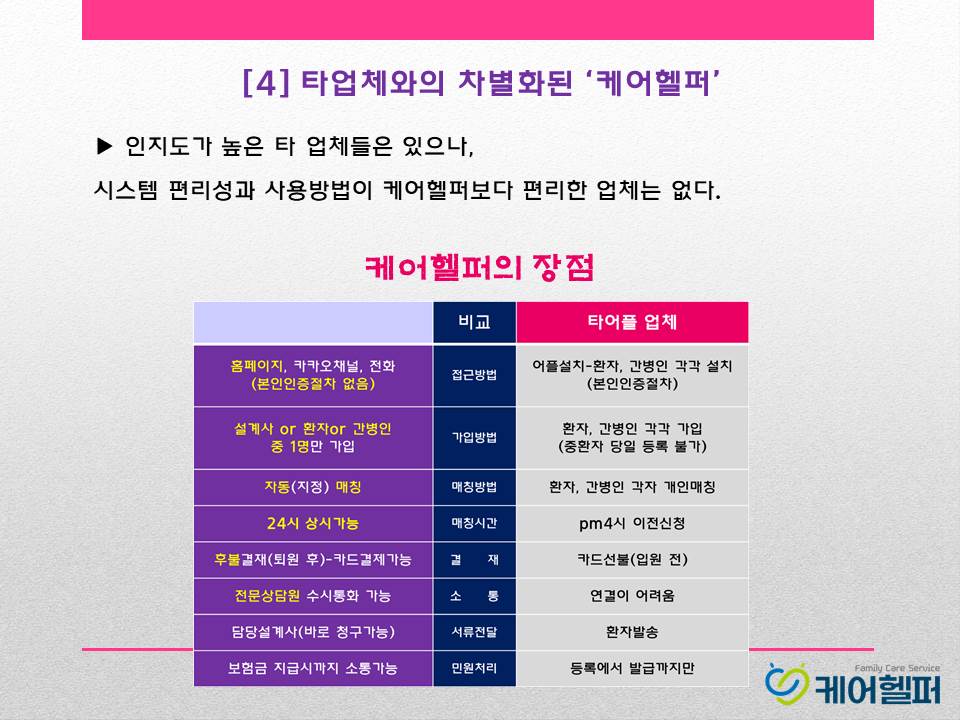 [4] 타업체와의 차별화된 ‘케어헬퍼’

▶ 인지도가 높은 타 업체들은 있으나,
시스템 편리성과 사용방법이 케어헬퍼보다 편리한 업체는 없다.

케어헬퍼의 장점

| | 비교 | 타어플 업체 |
|---|---|---|
| 홈페이지, 카카오채널, 전화 (본인인증절차 없음) | 접근방법 | 어플설치-환자, 간병인 각각 설치 (본인인증절차) |
| 설계사 or 환자or 간병인 중 1명만 가입 | 가입방법 | 환자, 간병인 각각 가입 (중환자 당일 등록 불가) |
| 자동(지정) 매칭 | 매칭방법 | 환자, 간병인 각자 개인매칭 |
| 24시 상시가능 | 매칭시간 | pm4시 이전신청 |
| 후불결재(퇴원 후)-카드결제가능 | 결 재 | 카드선불(입원 전) |
| 전문상담원 수시통화 가능 | 소 통 | 연결이 어려움 |
| 담당설계사(바로 청구가능) | 서류전달 | 환자발송 |
| 보험금 지급시까지 소통가능 | 민원처리 | 등록에서 발급까지만 |

Family Care Service
케어헬퍼